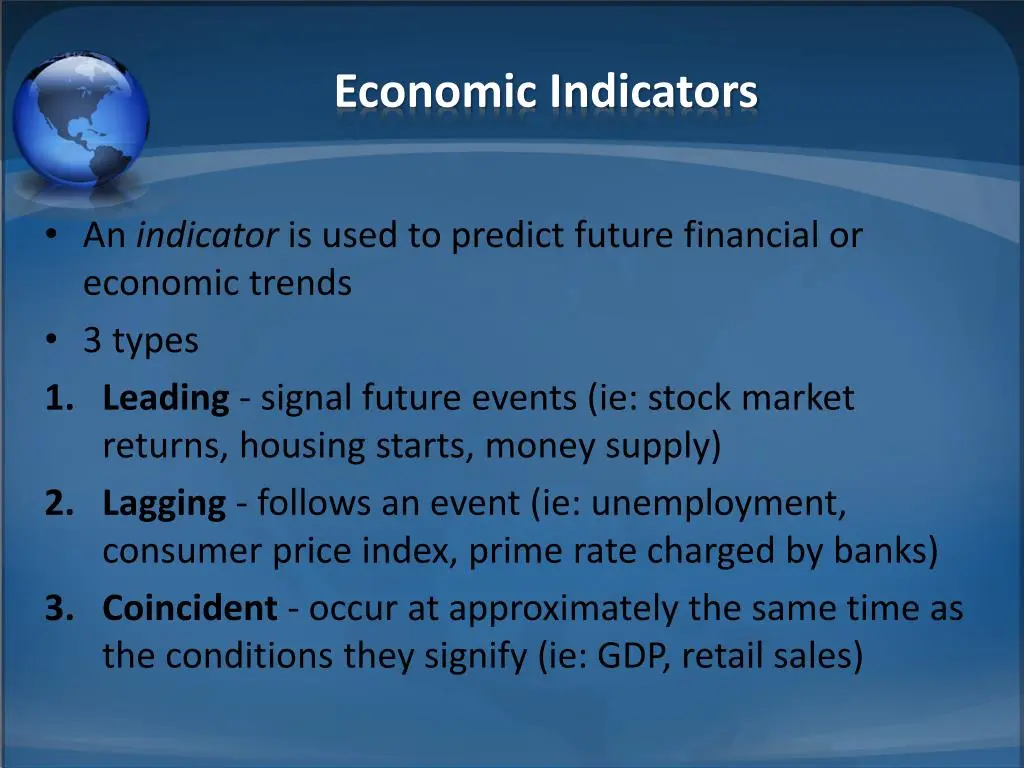 Economic Indicators

• An indicator is used to predict future financial or economic trends
• 3 types
1. Leading - signal future events (ie: stock market returns, housing starts, money supply)
2. Lagging - follows an event (ie: unemployment, consumer price index, prime rate charged by banks)
3. Coincident - occur at approximately the same time as the conditions they signify (ie: GDP, retail sales)